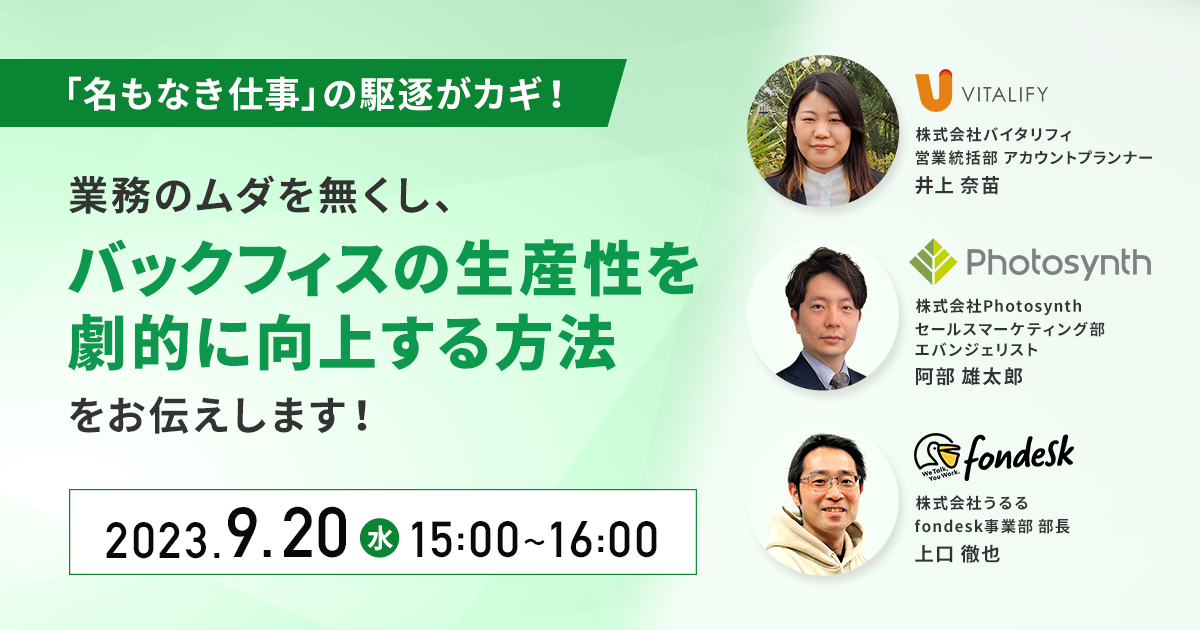 「名もなき仕事」の駆逐がカギ！

業務のムダを無くし、
バックフィスの生産性を
劇的に向上する方法
をお伝えします！

2023.9.20 水 15:00~16:00

VITALIFY
株式会社バイタリフィ
営業統括部 アカウントプランナー
井上 奈苗

Photosynth
株式会社Photosynth
セールスマーケティング部
エバンジェリスト
阿部 雄太郎

We Talk. You Work. fondesk
株式会社うるる
fondesk事業部 部長
上口 徹也